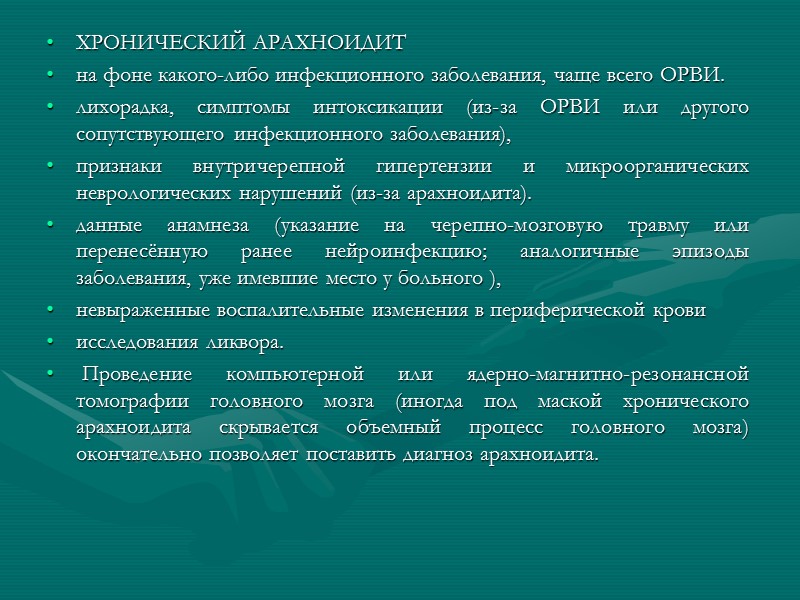 • ХРОНИЧЕСКИЙ АРАХНОИДИТ

• на фоне какого-либо инфекционного заболевания, чаще всего ОРВИ.

• лихорадка, симптомы интоксикации (из-за ОРВИ или другого сопутствующего инфекционного заболевания),

• признаки внутричерепной гипертензии и микроорганических неврологических нарушений (из-за арахноидита).

• данные анамнеза (указание на черепно-мозговую травму или перенесённую ранее нейроинфекцию; аналогичные эпизоды заболевания, уже имевшие место у больного ),

• невыраженные воспалительные изменения в периферической крови

• исследования ликвора.

• Проведение компьютерной или ядерно-магнитно-резонансной томографии головного мозга (иногда под маской хронического арахноидита скрывается объемный процесс головного мозга) окончательно позволяет поставить диагноз арахноидита.